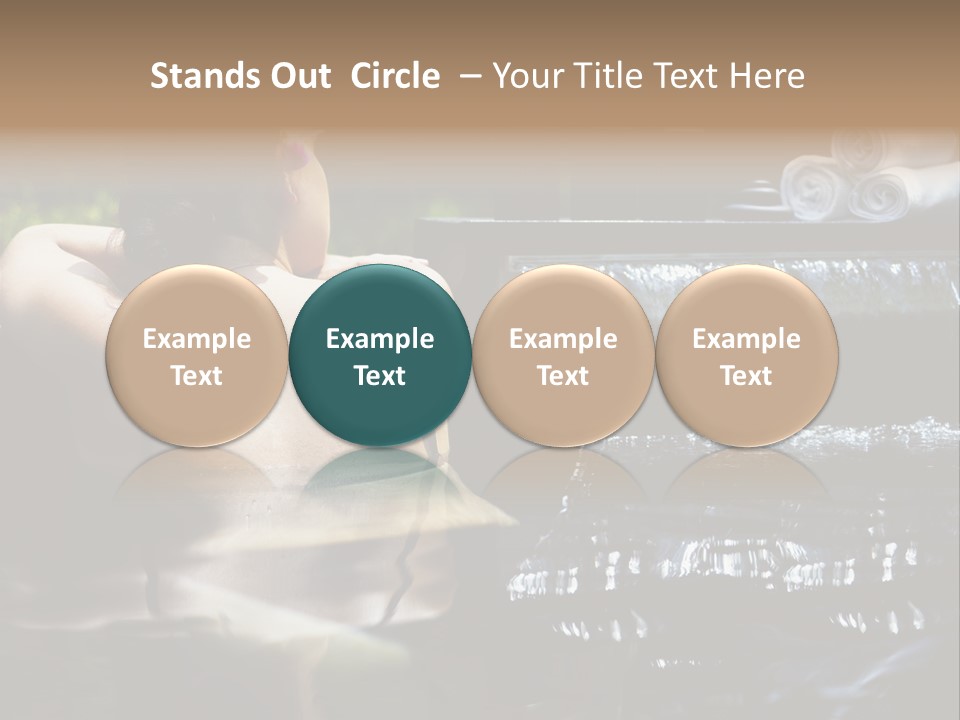 Stands Out  Circle  – Your Title Text Here

Example Text

Example Text

Example Text

Example Text